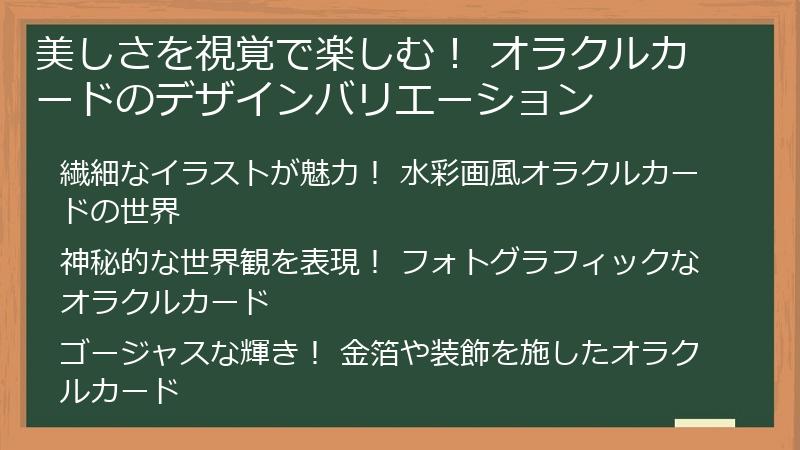 美しさを視覚で楽しむ！ オラクルカードのデザインバリエーション

繊細なイラストが魅力！ 水彩画風オラクルカードの世界

神秘的な世界観を表現！ フォトグラフィックなオラクルカード

ゴージャスな輝き！ 金箔や装飾を施したオラクルカード